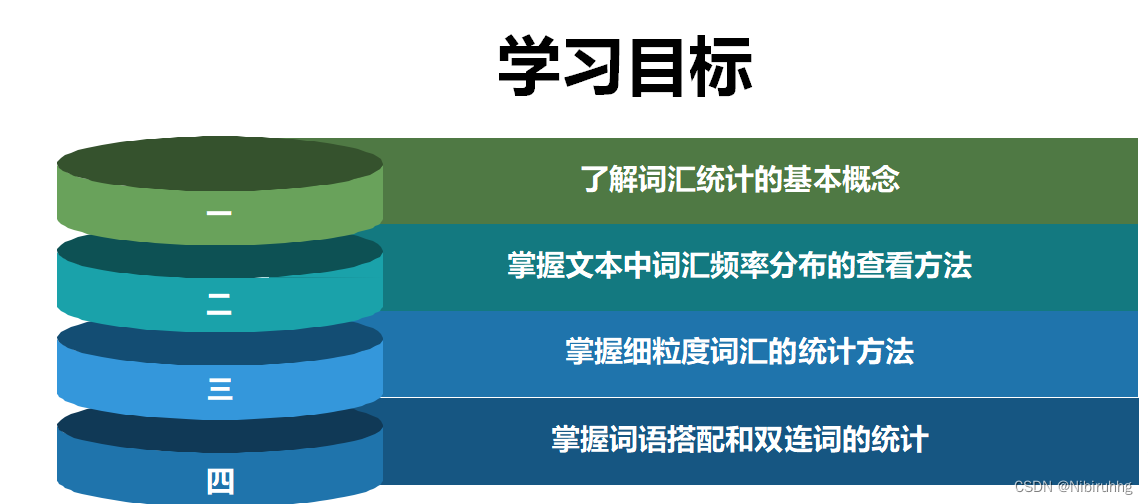 学习目标

一
了解词汇统计的基本概念

二
掌握文本中词汇频率分布的查看方法

三
掌握细粒度词汇的统计方法

四
掌握词语搭配和双连词的统计

CSDN @Nibiruhhg